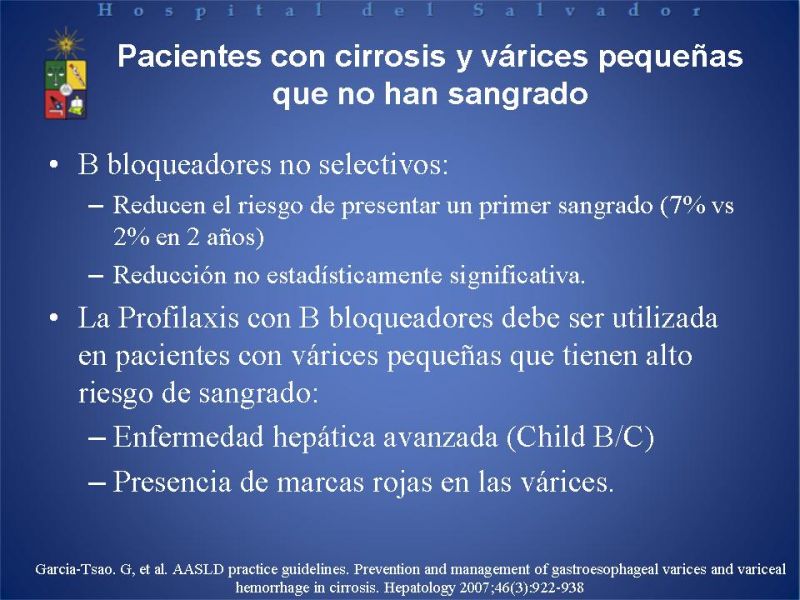 Hospital del Salvador

Pacientes con cirrosis y várices pequeñas que no han sangrado

• B bloqueadores no selectivos:
– Reducen el riesgo de presentar un primer sangrado (7% vs 2% en 2 años)
– Reducción no estadísticamente significativa.

• La Profilaxis con B bloqueadores debe ser utilizada en pacientes con várices pequeñas que tienen alto riesgo de sangrado:
– Enfermedad hepática avanzada (Child B/C)
– Presencia de marcas rojas en las várices.

Garcia-Tsao. G, et al. AASLD practice guidelines. Prevention and management of gastroesophageal varices and variceal hemorrhage in cirrosis. Hepatology 2007;46(3):922-938